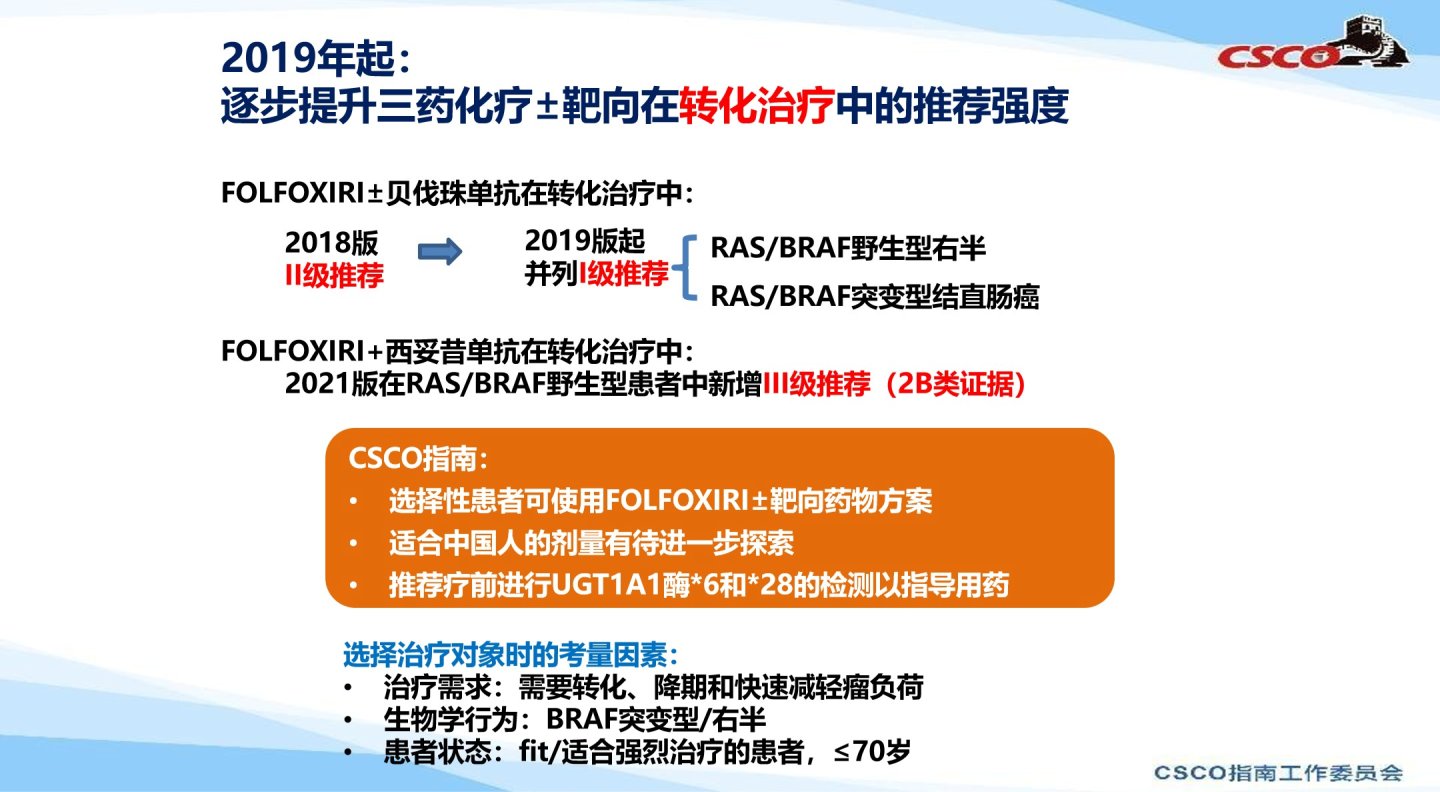 CSCO

2019年起：
逐步提升三药化疗±靶向在转化治疗中的推荐强度

FOLFOXIRI±贝伐珠单抗在转化治疗中：

2018版
II级推荐

2019版起
并列I级推荐

RAS/BRAF野生型右半
RAS/BRAF突变型结直肠癌

FOLFOXIRI+西妥昔单抗在转化治疗中：
2021版在RAS/BRAF野生型患者中新增III级推荐（2B类证据）

CSCO指南：
• 选择性患者可使用FOLFOXIRI±靶向药物方案
• 适合中国人的剂量有待进一步探索
• 推荐疗前进行UGT1A1酶*6和*28的检测以指导用药

选择治疗对象时的考量因素：
• 治疗需求：需要转化、降期和快速减轻瘤负荷
• 生物学行为：BRAF突变型/右半
• 患者状态：fit/适合强烈治疗的患者，≤70岁

CSCO指南工作委员会